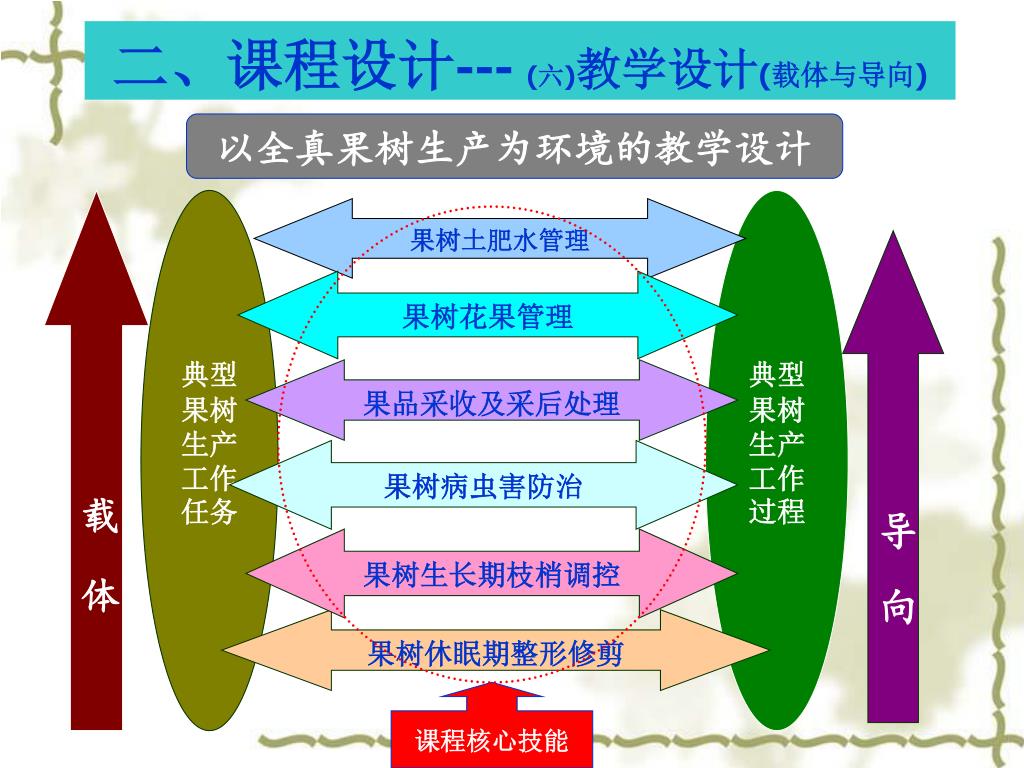 二、课程设计--- (六)教学设计(载体与导向)

以全真果树生产为环境的教学设计

载体

典型果树生产工作任务

果树土肥水管理

果树花果管理

果品采收及采后处理

果树病虫害防治

果树生长期枝梢调控

果树休眠期整形修剪

典型果树生产工作过程

导向

课程核心技能